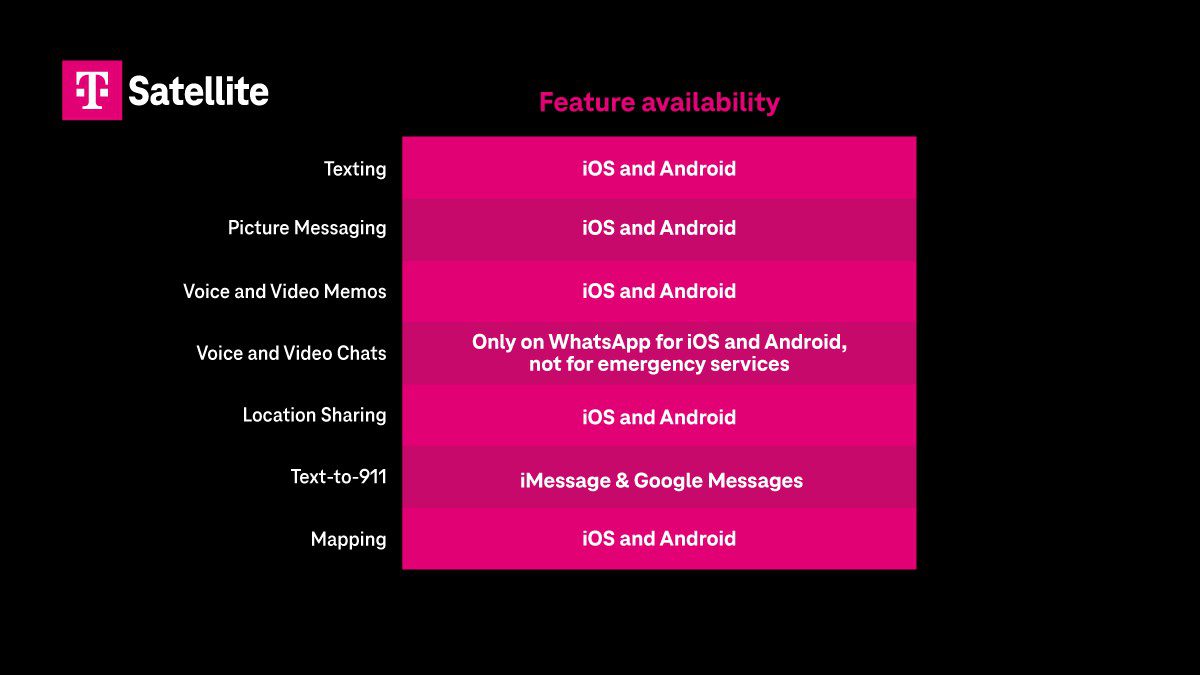 T Satellite

|  | Feature availability |
|---|---|
| Texting | iOS and Android |
| Picture Messaging | iOS and Android |
| Voice and Video Memos | iOS and Android |
| Voice and Video Chats | Only on WhatsApp for iOS and Android, not for emergency services |
| Location Sharing | iOS and Android |
| Text-to-911 | iMessage & Google Messages |
| Mapping | iOS and Android |